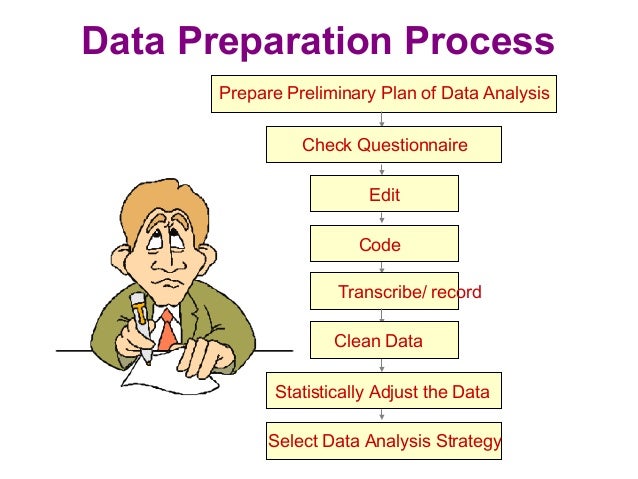 Data Preparation Process

Prepare Preliminary Plan of Data Analysis

Check Questionnaire

Edit

Code

Transcribe/ record

Clean Data

Statistically Adjust the Data

Select Data Analysis Strategy